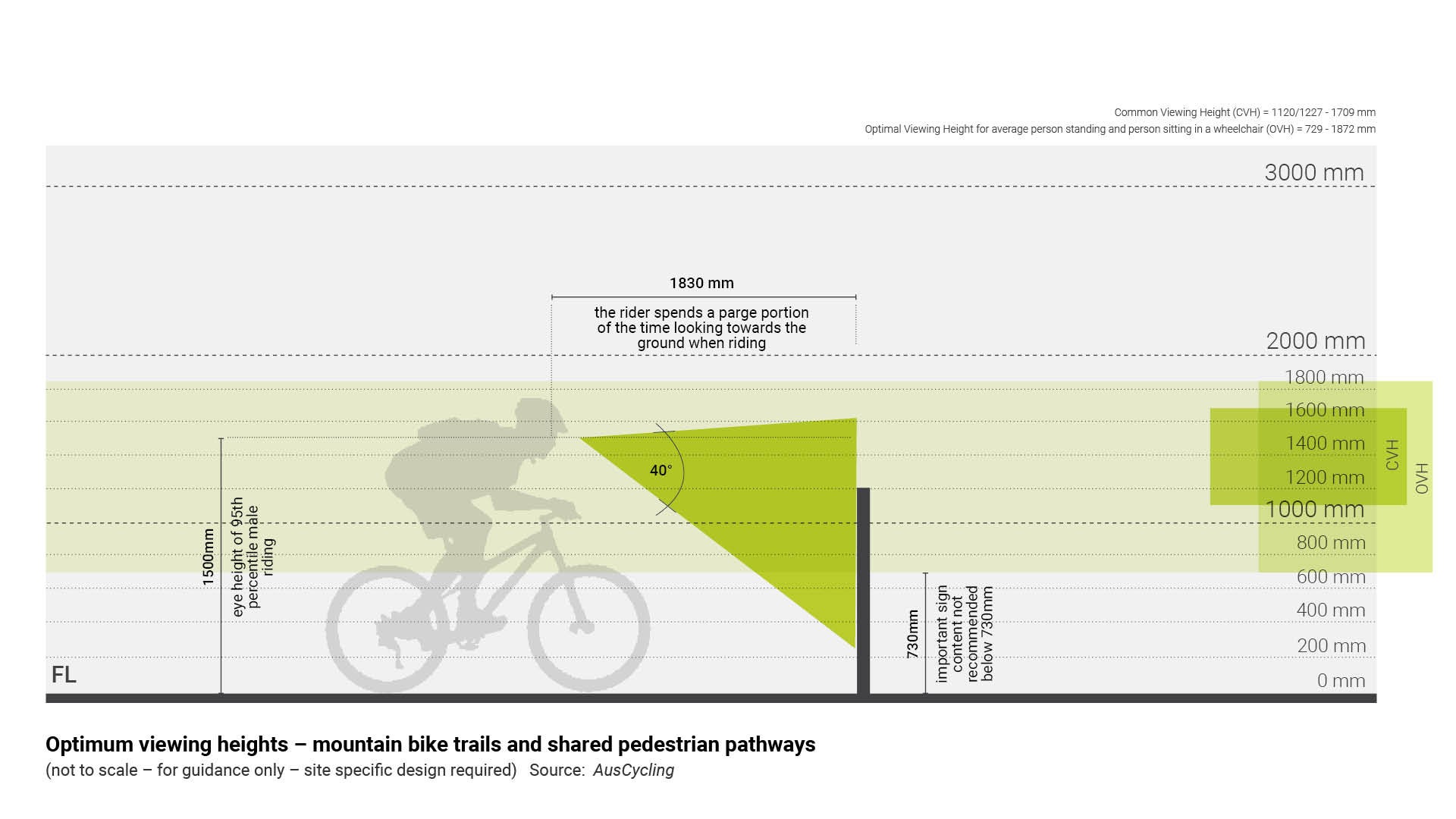 Common Viewing Height (CVH) = 1120/1227 - 1709 mm
Optimal Viewing Height for average person standing and person sitting in a wheelchair (OVH) = 729 - 1872 mm

3000 mm

1830 mm

the rider spends a parge portion of the time looking towards the ground when riding

2000 mm
1800 mm
1600 mm
1400 mm
1200 mm
1000 mm
800 mm
600 mm
400 mm
200 mm
0 mm

CVH
OVH

40°

1500mm

eye height of 95th percentile male riding

730mm

important sign content not recommended below 730mm

FL

Optimum viewing heights – mountain bike trails and shared pedestrian pathways
(not to scale – for guidance only – site specific design required) Source: AusCycling